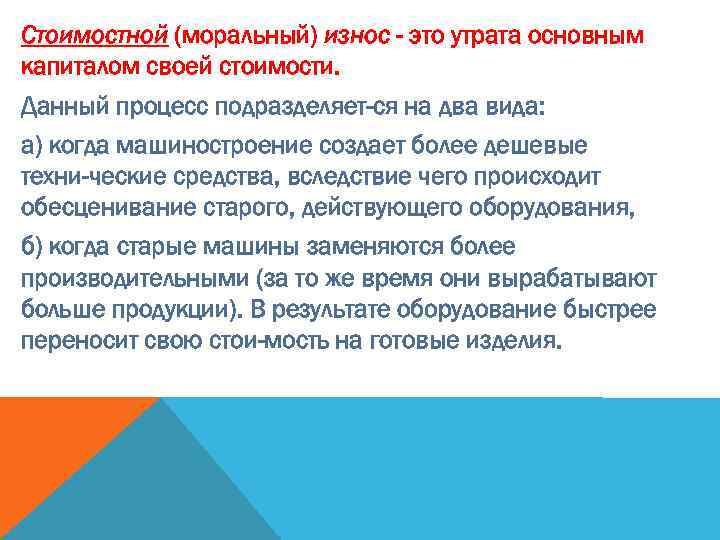 Стоимостной (моральный) износ - это утрата основным капиталом своей стоимости.

Данный процесс подразделяет-ся на два вида:

а) когда машиностроение создает более дешевые техни-ческие средства, вследствие чего происходит обесценивание старого, действующего оборудования,

б) когда старые машины заменяются более производительными (за то же время они вырабатывают больше продукции). В результате оборудование быстрее переносит свою стои-мость на готовые изделия.